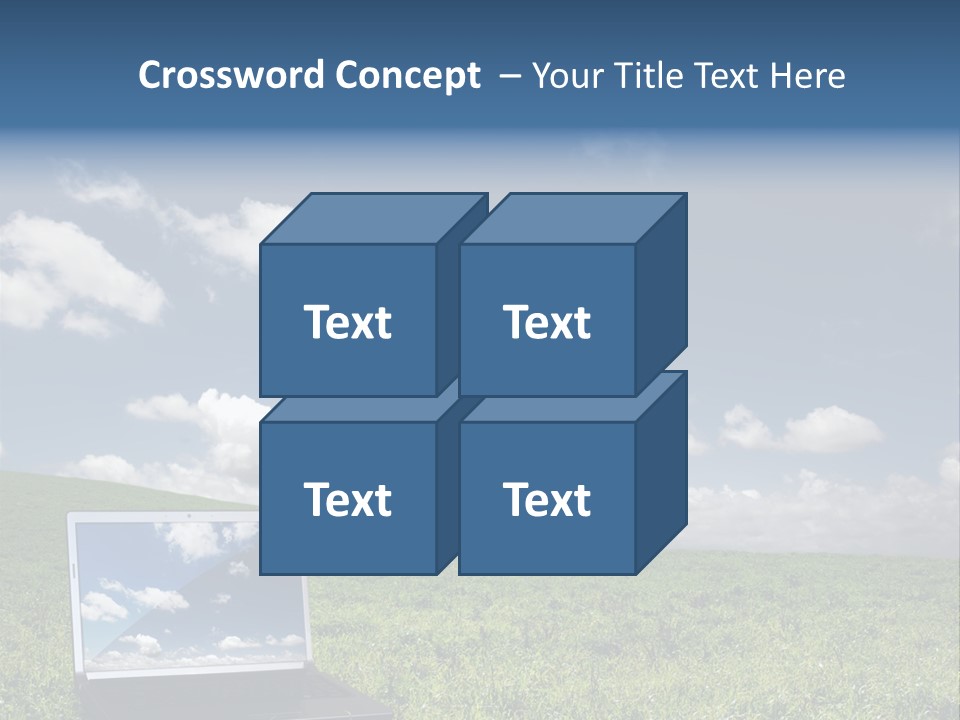 Crossword Concept – Your Title Text Here

Text

Text

Text

Text